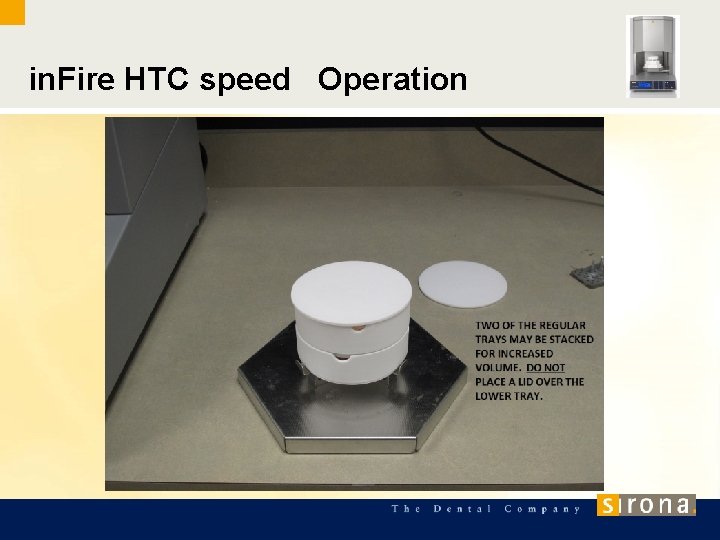 inFire HTC speed Operation

TWO OF THE REGULAR TRAYS MAY BE STACKED FOR INCREASED VOLUME. DO NOT PLACE A LID OVER THE LOWER TRAY.

The Dental Company sirona.